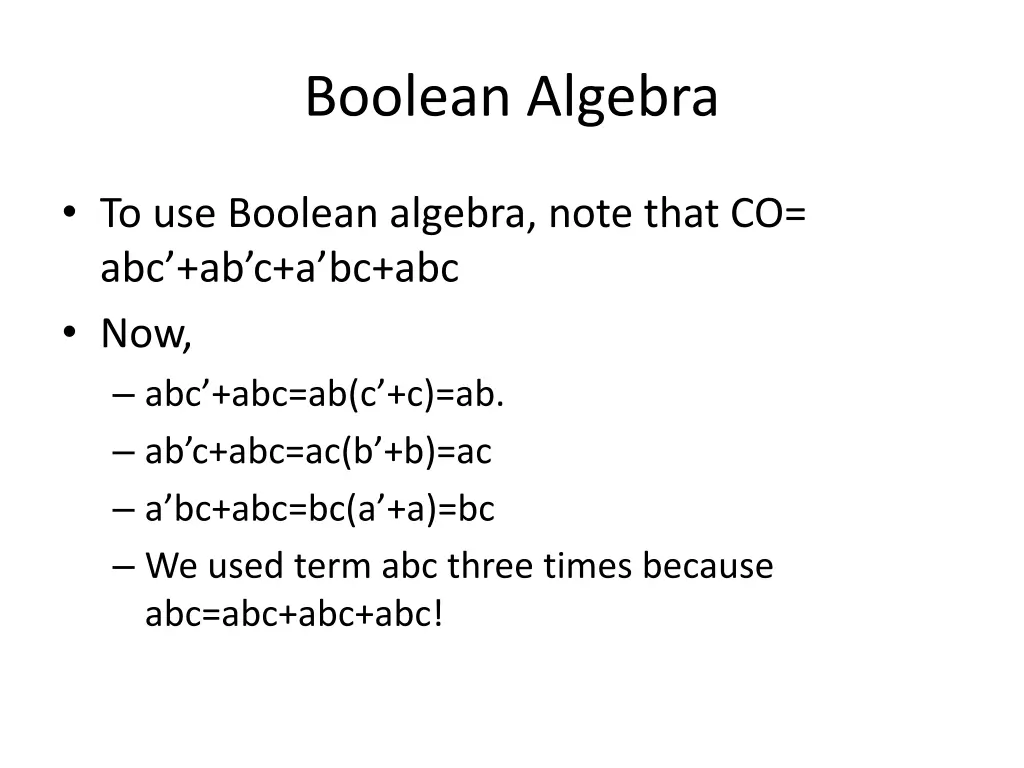 Boolean Algebra

• To use Boolean algebra, note that CO= abc’+ab’c+a’bc+abc
• Now,
– abc’+abc=ab(c’+c)=ab.
– ab’c+abc=ac(b’+b)=ac
– a’bc+abc=bc(a’+a)=bc
– We used term abc three times because abc=abc+abc+abc!